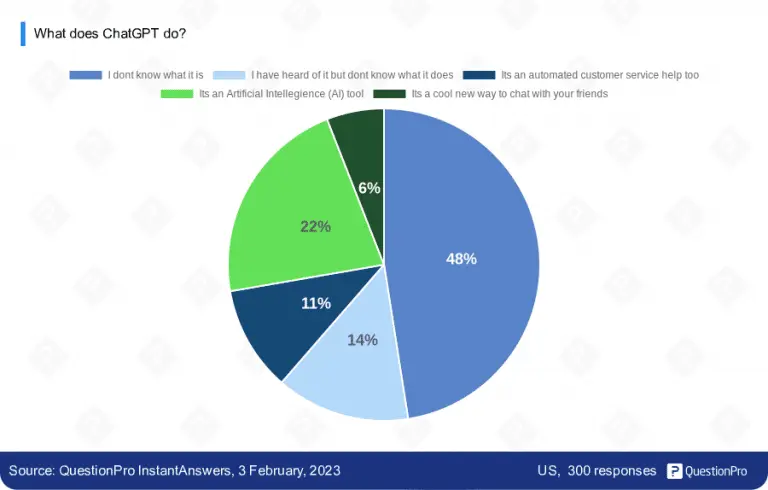 What does ChatGPT do?

I dont know what it is
I have heard of it but dont know what it does
Its an automated customer service help too
Its an Artificial Intellegience (AI) tool
Its a cool new way to chat with your friends

6%
22%
48%
11%
14%

Source: QuestionPro InstantAnswers, 3 February, 2023
US, 300 responses
QuestionPro